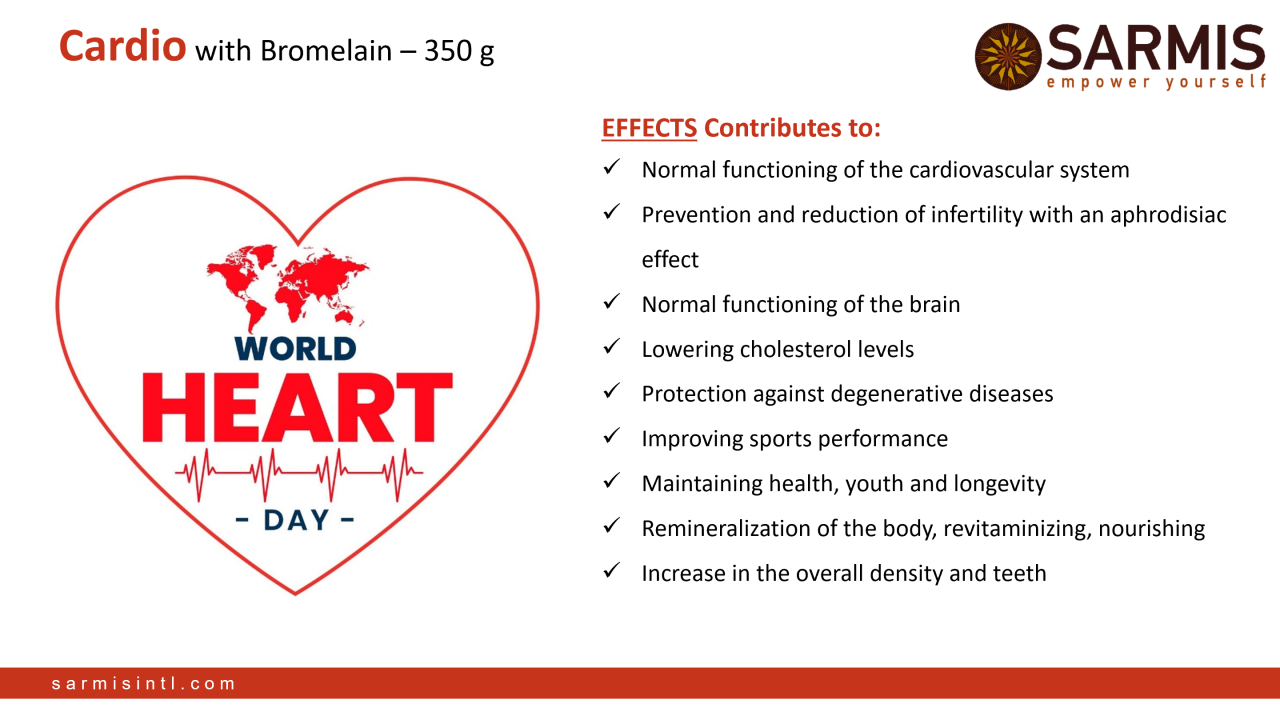 Cardio with Bromelain – 350 g

SARMIS
empower yourself

WORLD
HEART
- DAY -

EFFECTS Contributes to:

✓ Normal functioning of the cardiovascular system
✓ Prevention and reduction of infertility with an aphrodisiac effect
✓ Normal functioning of the brain
✓ Lowering cholesterol levels
✓ Protection against degenerative diseases
✓ Improving sports performance
✓ Maintaining health, youth and longevity
✓ Remineralization of the body, revitaminizing, nourishing
✓ Increase in the overall density and teeth

sarmisintl.com